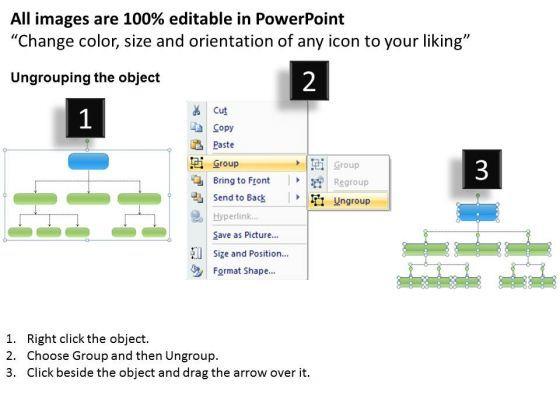 All images are 100% editable in PowerPoint
“Change color, size and orientation of any icon to your liking”

Ungrouping the object

1

2

Cut
Copy
Paste
Group
Bring to Front
Send to Back
Hyperlink...
Save as Picture...
Size and Position...
Format Shape...

Group
Regroup
Ungroup

3

1. Right click the object.
2. Choose Group and then Ungroup.
3. Click beside the object and drag the arrow over it.